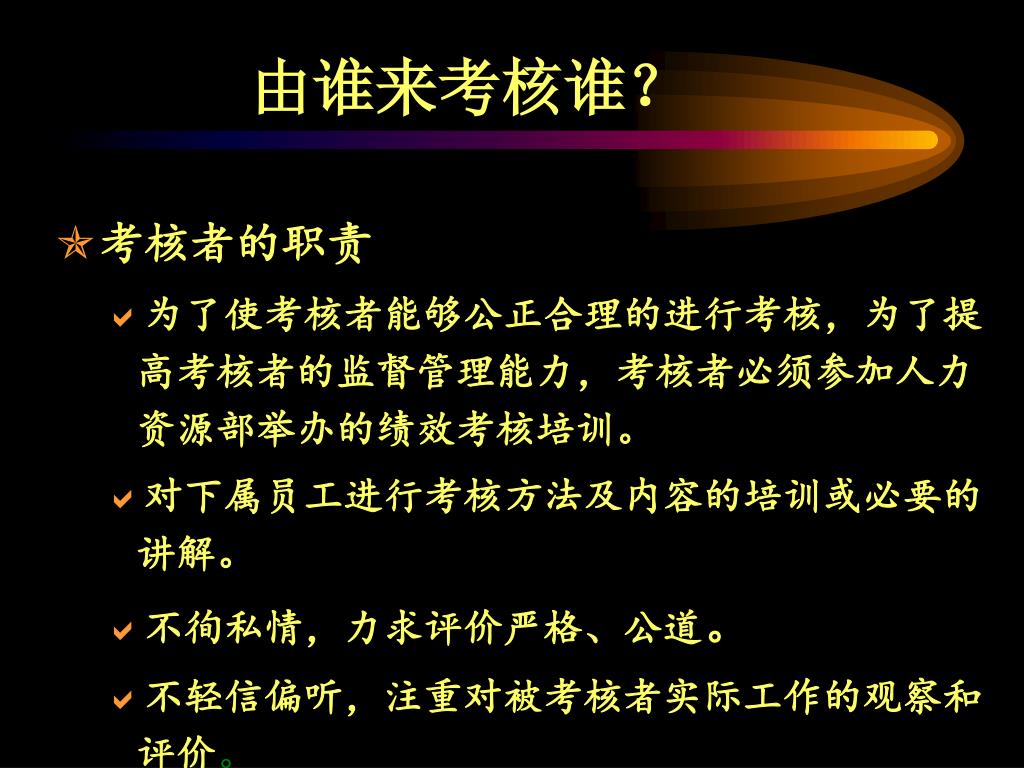 由谁来考核谁?

考核者的职责

为了使考核者能够公正合理的进行考核，为了提高考核者的监督管理能力，考核者必须参加人力资源部举办的绩效考核培训。

对下属员工进行考核方法及内容的培训或必要的讲解。

不徇私情，力求评价严格、公道。

不轻信偏听，注重对被考核者实际工作的观察和评价。